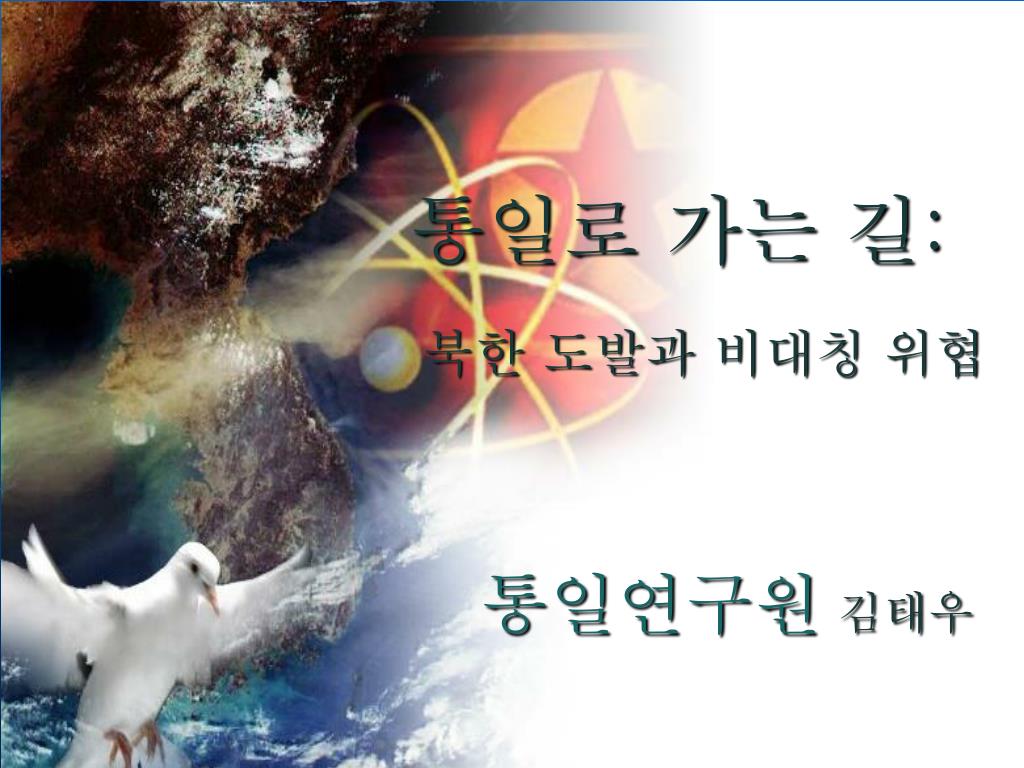 통일로 가는 길:

북한 도발과 비대칭 위협

통일연구원 김태우